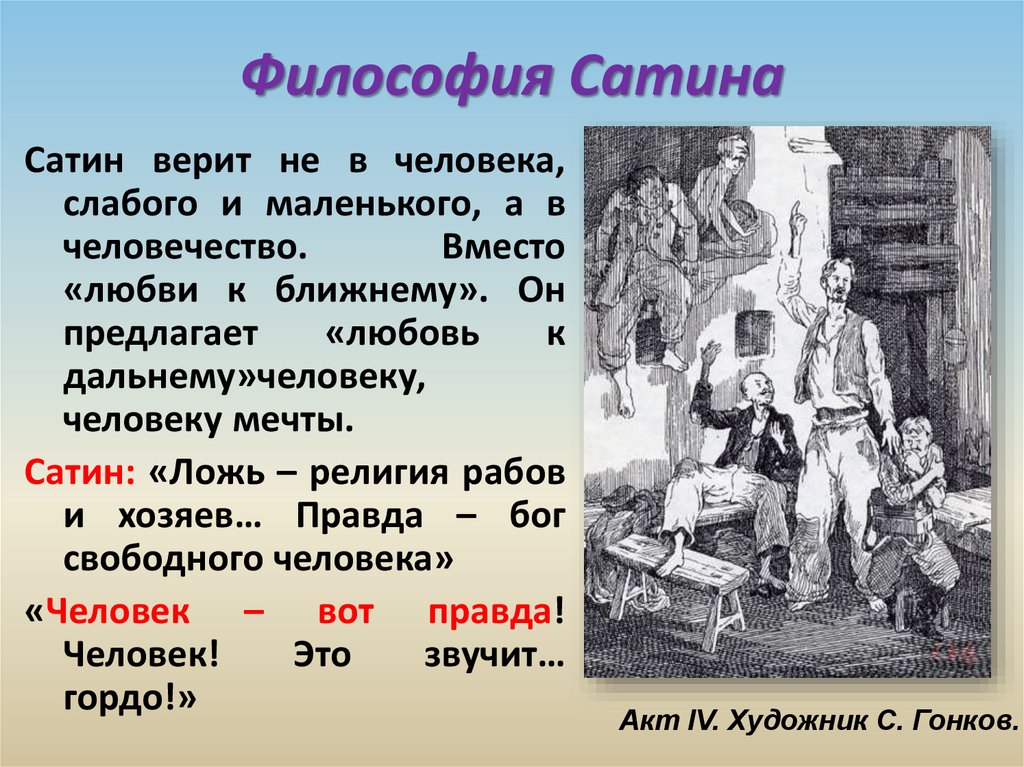 Философия Сатина

Сатин верит не в человека, слабого и маленького, а в человечество. Вместо «любви к ближнему». Он предлагает «любовь к дальнему»человеку, человеку мечты.

Сатин: «Ложь – религия рабов и хозяев… Правда – бог свободного человека»

«Человек – вот правда! Человек! Это звучит… гордо!»

Акт IV. Художник С. Гонков.